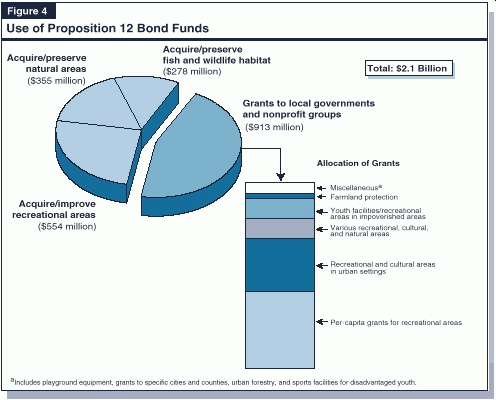 Figure 4

Use of Proposition 12 Bond Funds

Acquire/preserve natural areas ($355 million)

Acquire/preserve fish and wildlife habitat ($278 million)

Total: $2.1 Billion

Grants to local governments and nonprofit groups ($913 million)

Acquire/improve recreational areas ($554 million)

Allocation of Grants

Miscellaneous$^a$

Farmland protection

Youth facilities/recreational areas in impoverished areas

Various recreational, cultural, and natural areas

Recreational and cultural areas in urban settings

Per-capita grants for recreational areas

$^a$Includes playground equipment, grants to specific cities and counties, urban forestry, and sports facilities for disadvantaged youth.